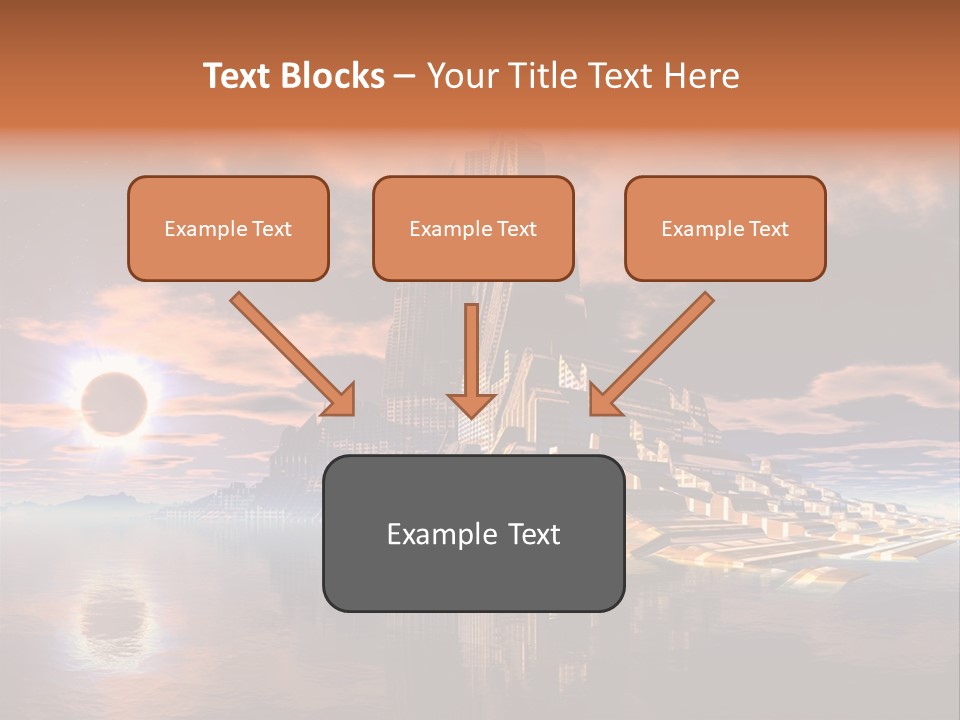 Text Blocks – Your Title Text Here

Example Text

Example Text

Example Text

Example Text